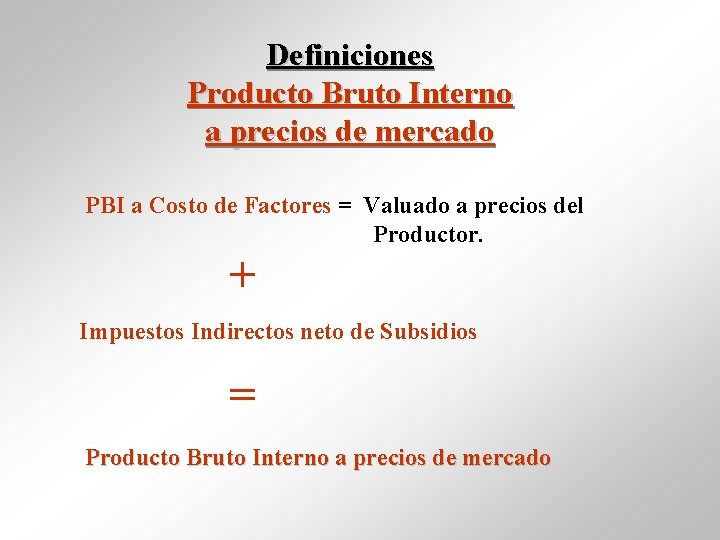 Definiciones
Producto Bruto Interno
a precios de mercado

PBI a Costo de Factores = Valuado a precios del Productor.

+

Impuestos Indirectos neto de Subsidios

=

Producto Bruto Interno a precios de mercado